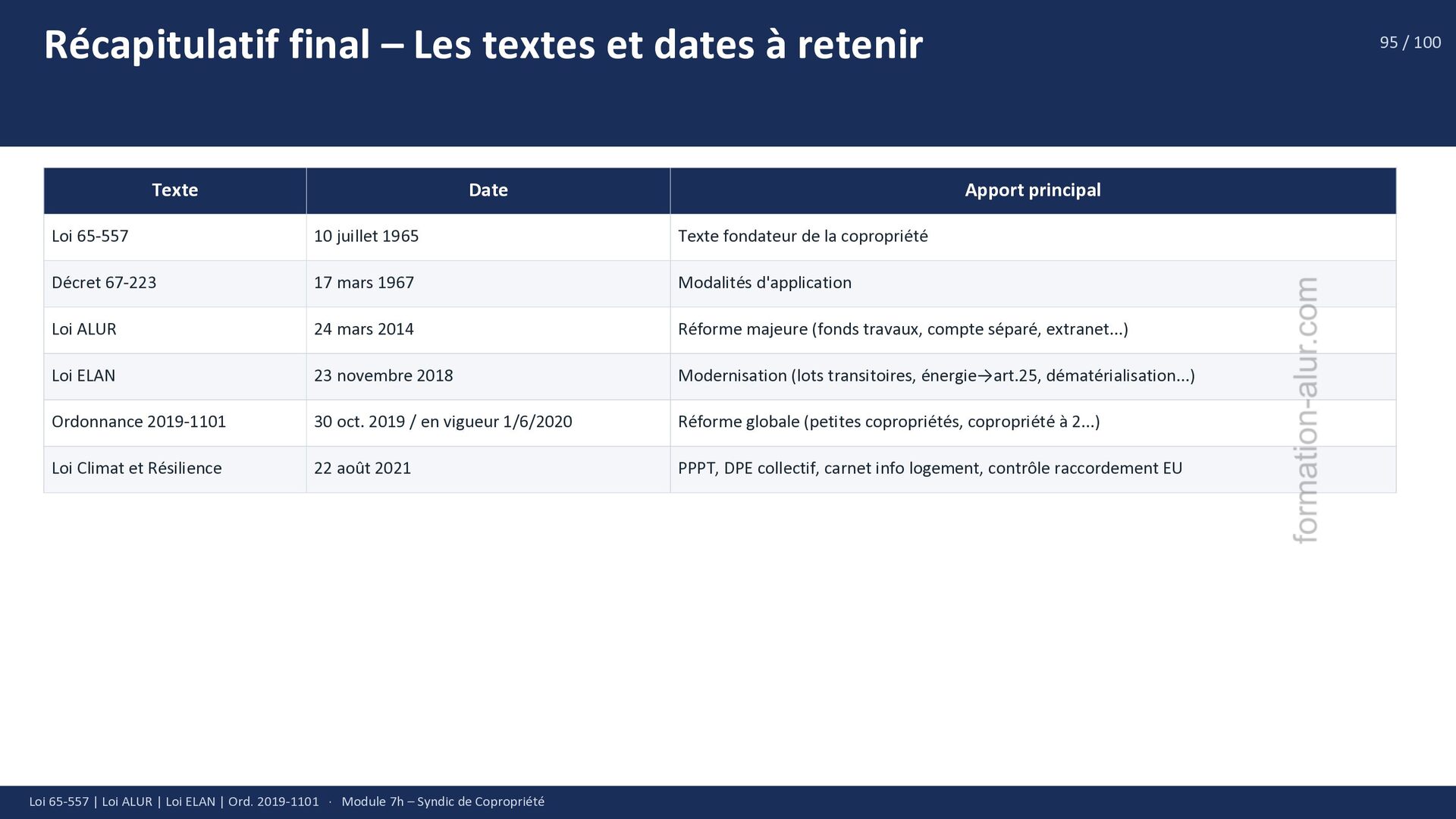 Récapitulatif final – Les textes et dates à retenir

95 / 100

| Texte | Date | Apport principal |
|---|---|---|
| Loi 65-557 | 10 juillet 1965 | Texte fondateur de la copropriété |
| Décret 67-223 | 17 mars 1967 | Modalités d'application |
| Loi ALUR | 24 mars 2014 | Réforme majeure (fonds travaux, compte séparé, extranet...) |
| Loi ELAN | 23 novembre 2018 | Modernisation (lots transitoires, énergie→art.25, dématérialisation...) |
| Ordonnance 2019-1101 | 30 oct. 2019 / en vigueur 1/6/2020 | Réforme globale (petites copropriétés, copropriété à 2...) |
| Loi Climat et Résilience | 22 août 2021 | PPPT, DPE collectif, carnet info logement, contrôle raccordement EU |

formation-alur.com

Loi 65-557 | Loi ALUR | Loi ELAN | Ord. 2019-1101 · Module 7h – Syndic de Copropriété